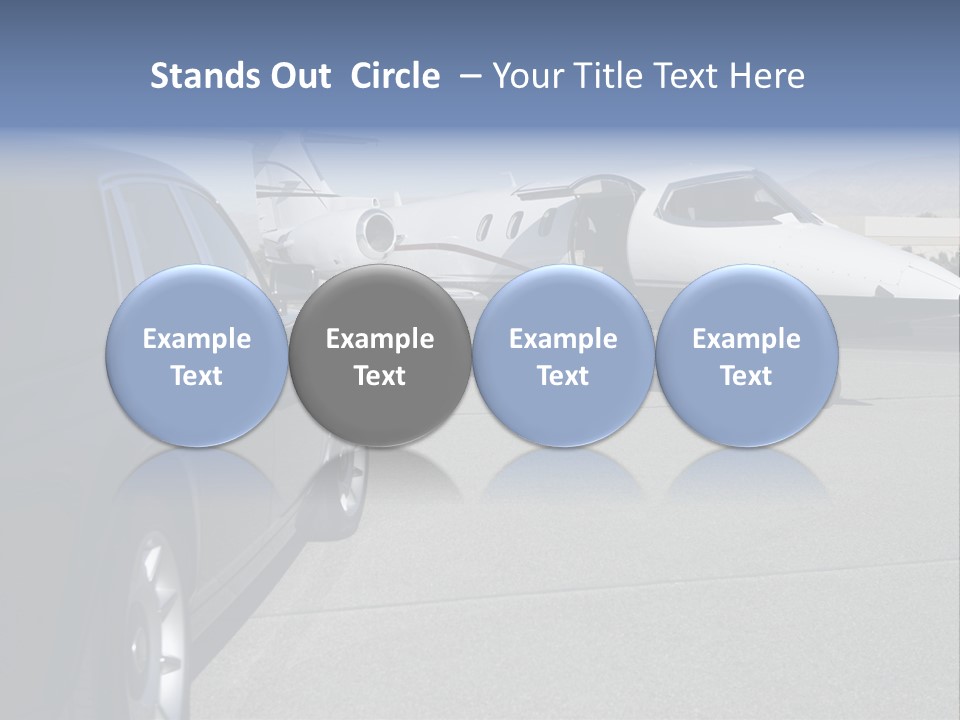 Stands Out Circle – Your Title Text Here

Example Text

Example Text

Example Text

Example Text